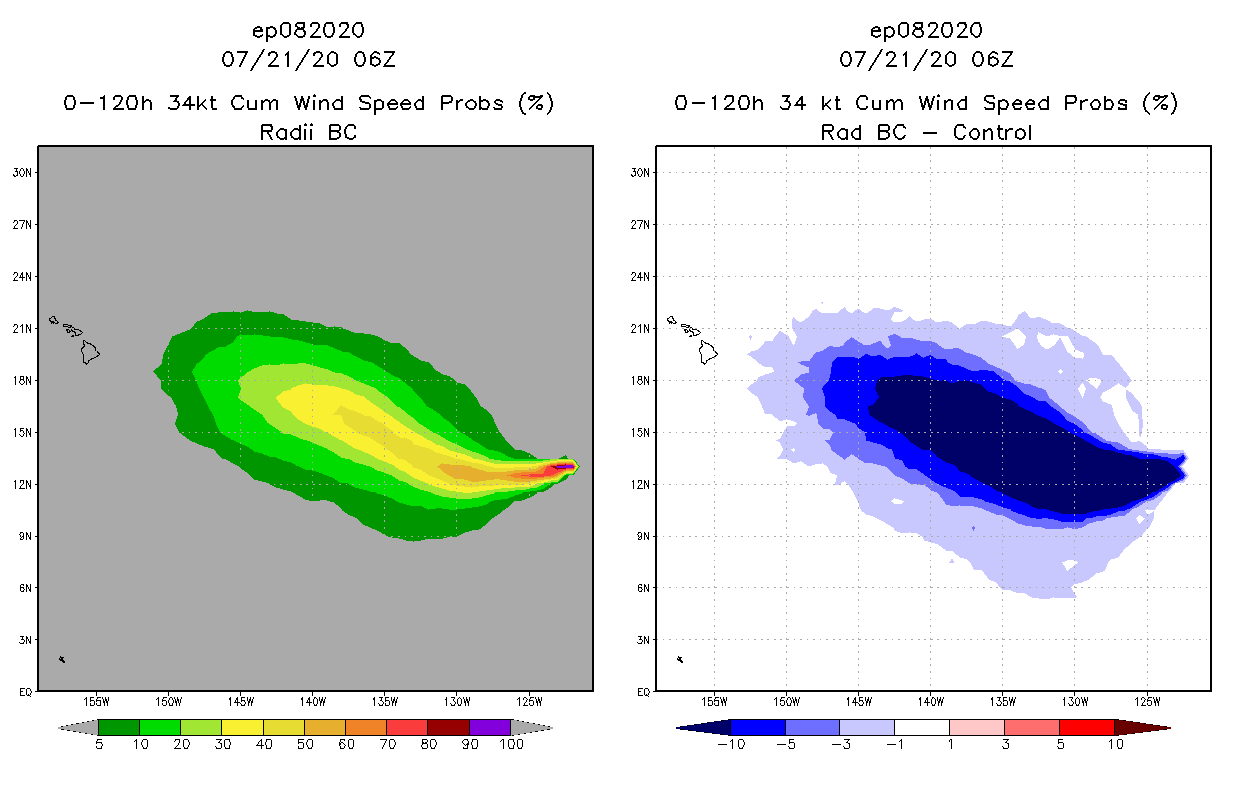 ep082020
07/21/20 06Z
0-120h 34kt Cum Wind Speed Probs (%)
Radii BC

30N
27N
24N
21N
18N
15N
12N
9N
6N
3N
EQ

155W 150W 145W 140W 135W 130W 125W

5 10 20 30 40 50 60 70 80 90 100

ep082020
07/21/20 06Z
0-120h 34 kt Cum Wind Speed Probs (%)
Rad BC - Control

30N
27N
24N
21N
18N
15N
12N
9N
6N
3N
EQ

155W 150W 145W 140W 135W 130W 125W

-10 -5 -3 -1 1 3 5 10